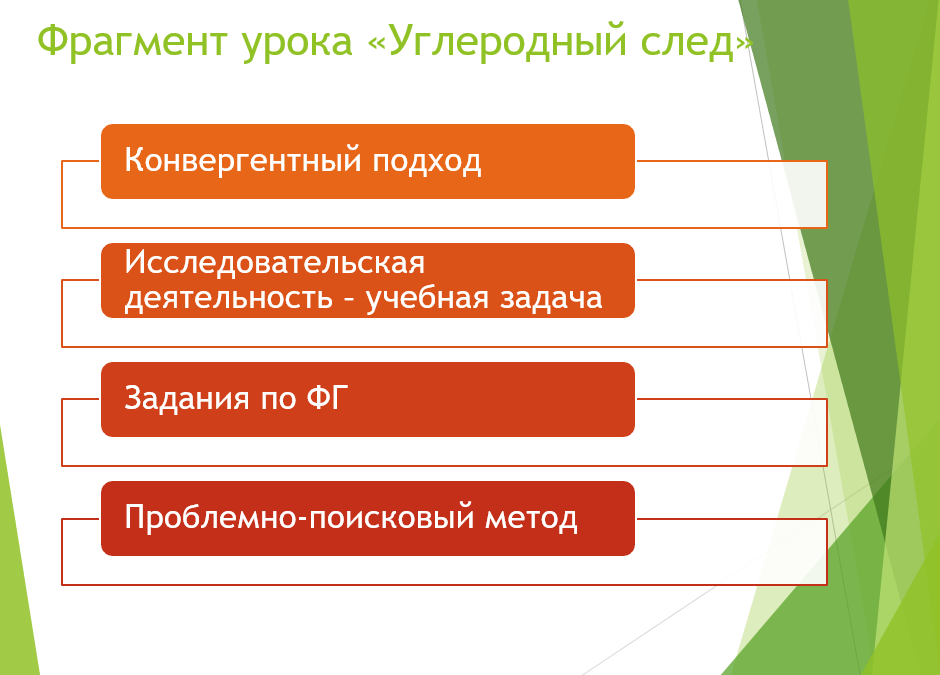 Фрагмент урока «Углеродный след»

Конвергентный подход

Исследовательская деятельность – учебная задача

Задания по ФГ

Проблемно-поисковый метод